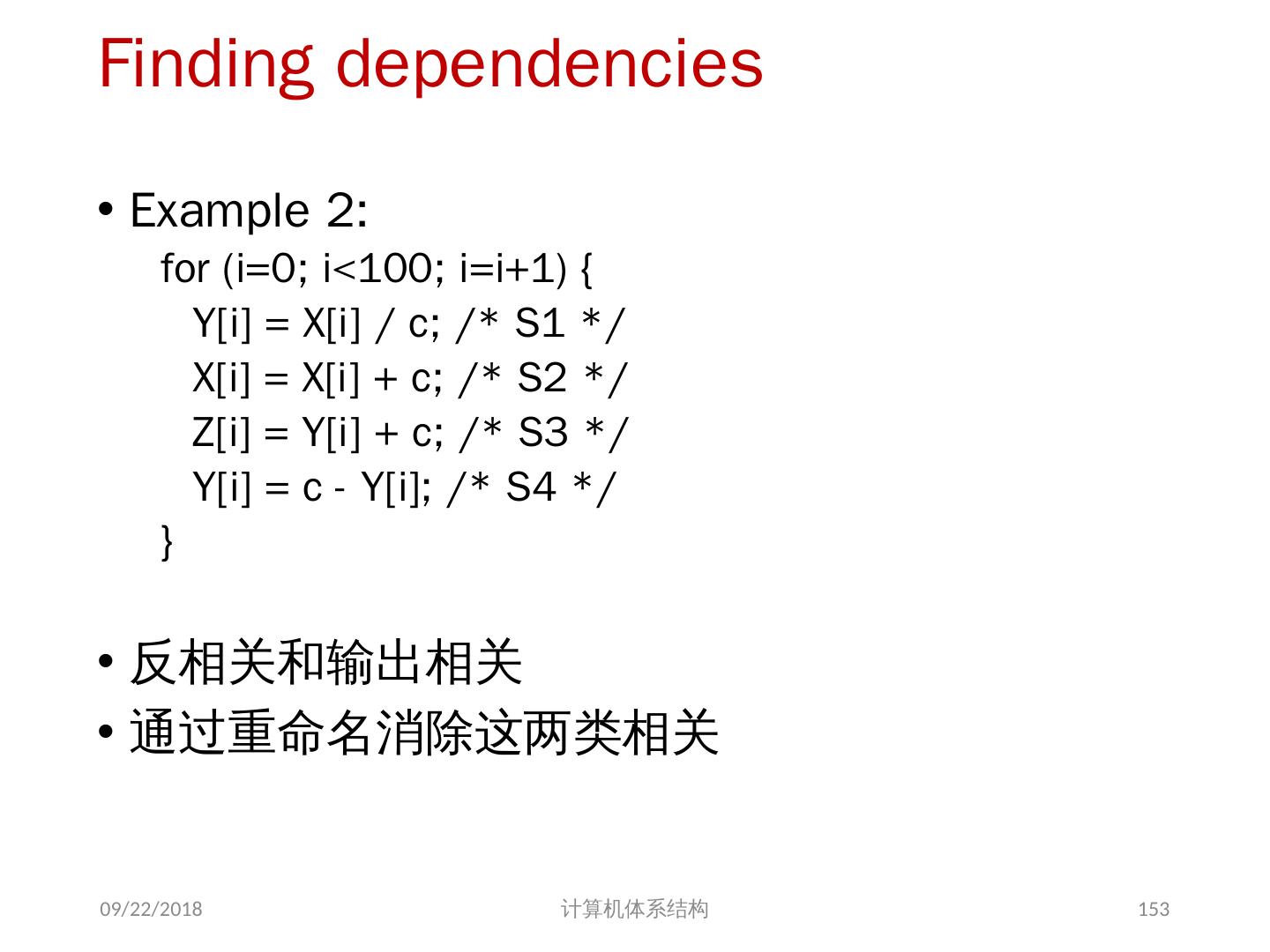 Finding dependencies

• Example 2:
for (i=0; i<100; i=i+1) {
Y[i] = X[i] / c; /* S1 */
X[i] = X[i] + c; /* S2 */
Z[i] = Y[i] + c; /* S3 */
Y[i] = c - Y[i]; /* S4 */
}

• 反相关和输出相关
• 通过重命名消除这两类相关

09/22/2018
计算机体系结构
153